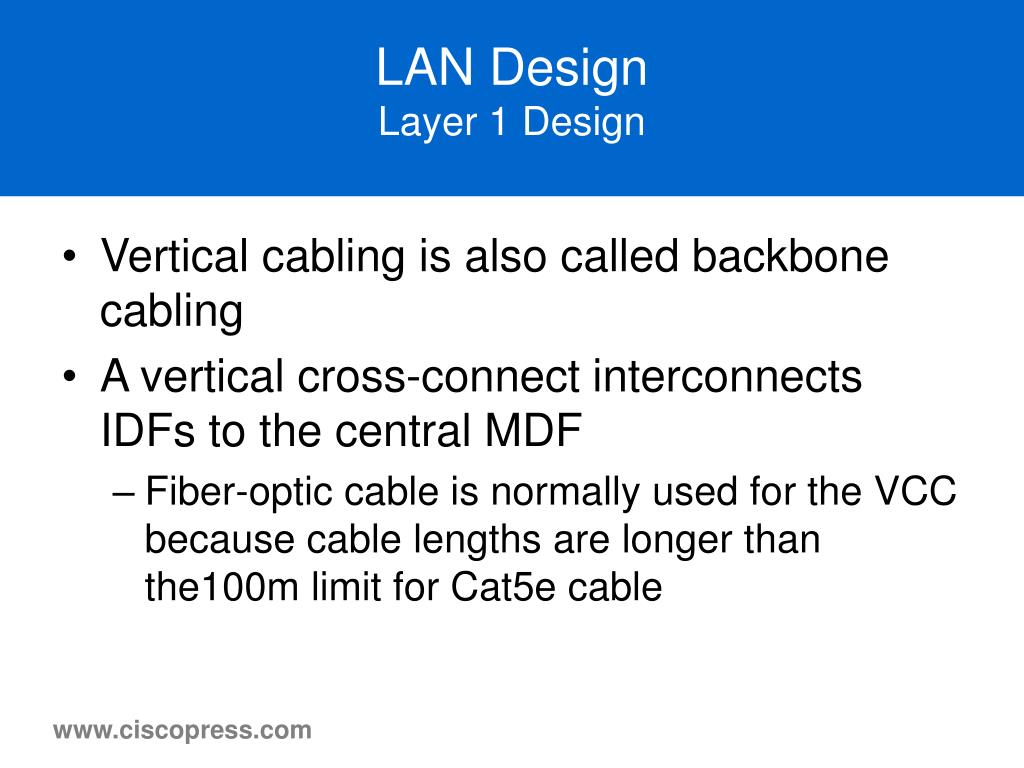 LAN Design
Layer 1 Design

• Vertical cabling is also called backbone cabling
• A vertical cross-connect interconnects IDFs to the central MDF
– Fiber-optic cable is normally used for the VCC because cable lengths are longer than the100m limit for Cat5e cable

www.ciscopress.com